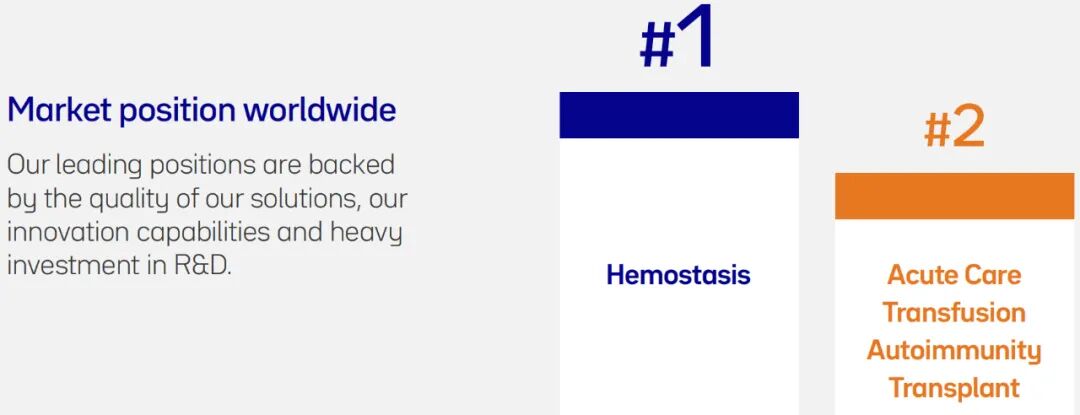 Market position worldwide

Our leading positions are backed by the quality of our solutions, our innovation capabilities and heavy investment in R&D.

#1

Hemostasis

#2

Acute Care
Transfusion
Autoimmunity
Transplant